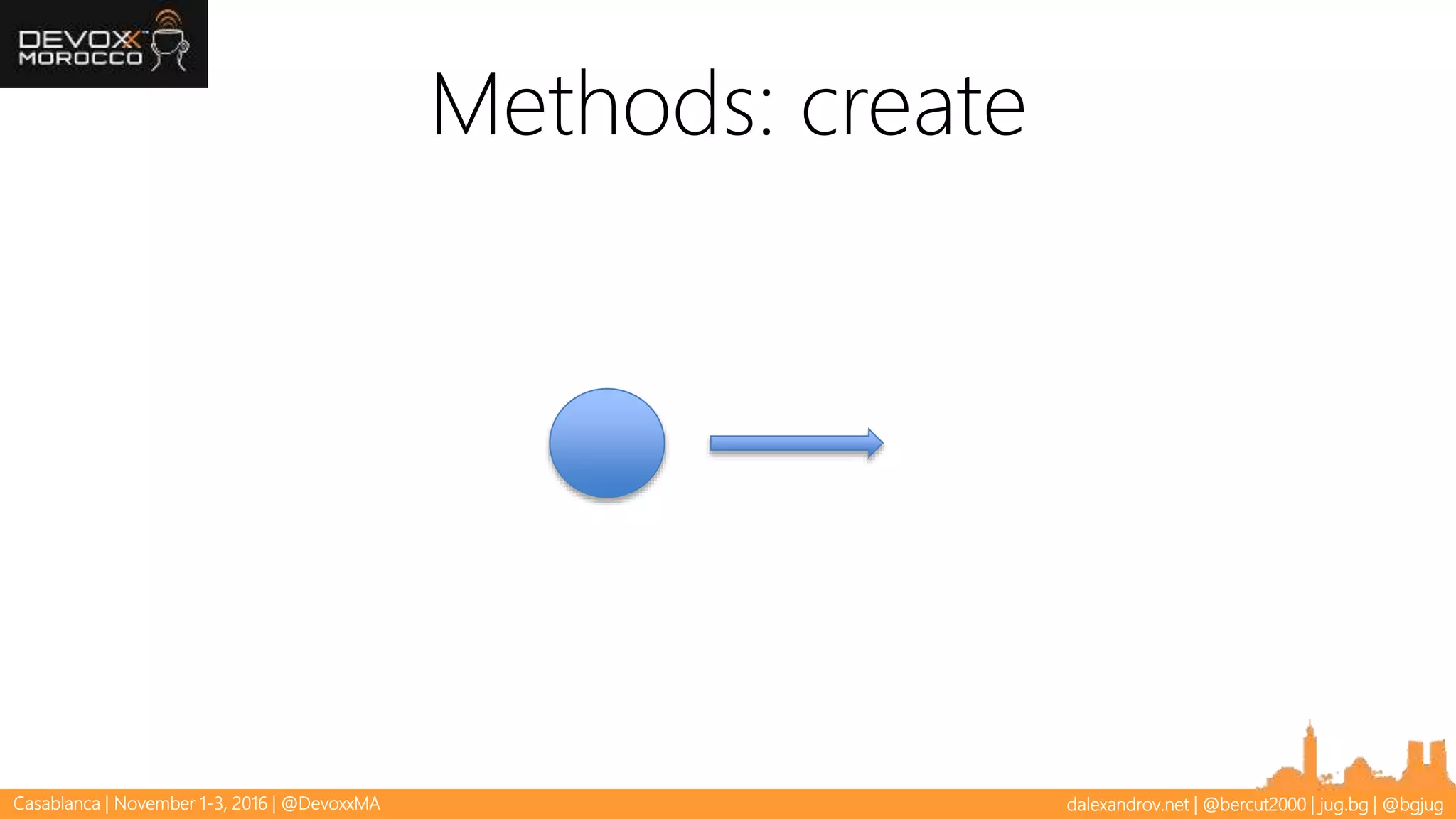 DEVOXX MOROCCO

Methods: create

Casablanca | November 1-3, 2016 | @DevoxxMA

dalexandrov.net | @bercut2000 | jug.bg | @bgjug